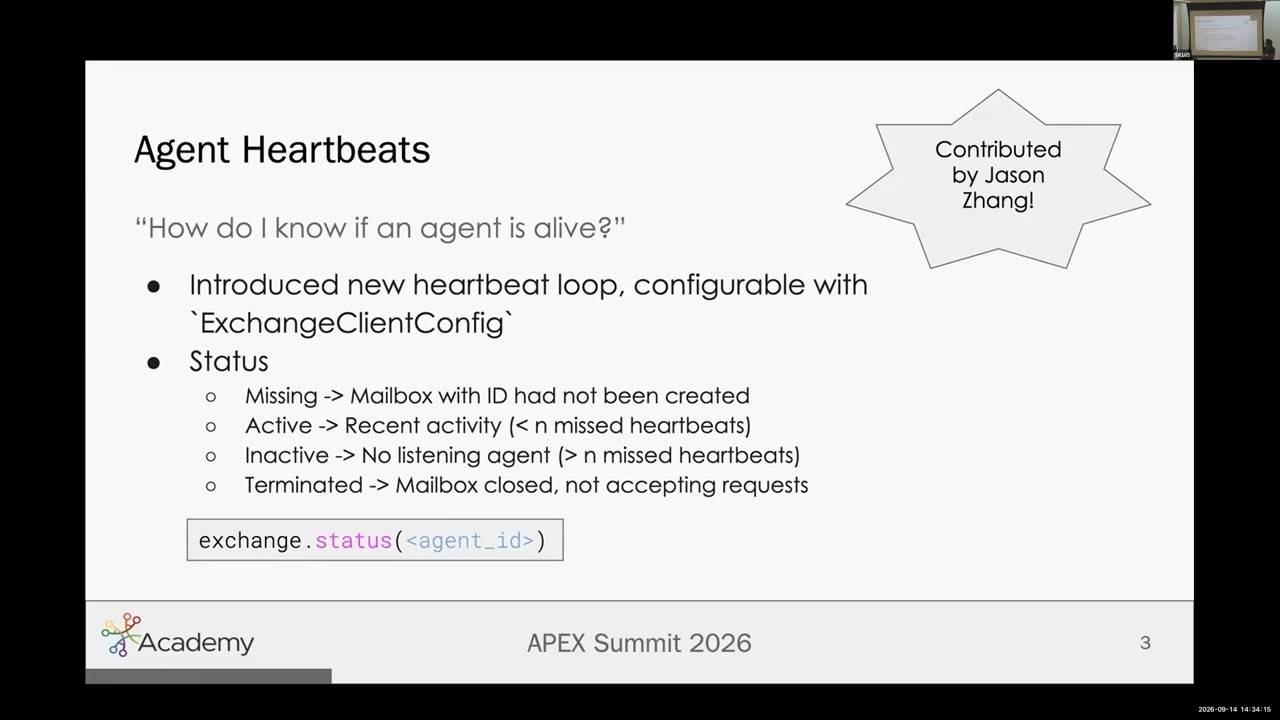 Agent Heartbeats

Contributed by Jason Zhang!

"How do I know if an agent is alive?"

● Introduced new heartbeat loop, configurable with `ExchangeClientConfig`
● Status
○ Missing -> Mailbox with ID had not been created
○ Active -> Recent activity (< n missed heartbeats)
○ Inactive -> No listening agent (> n missed heartbeats)
○ Terminated -> Mailbox closed, not accepting requests

exchange.status(<agent_id>)

Academy

APEX Summit 2026

3

2026-09-14 14:34:15